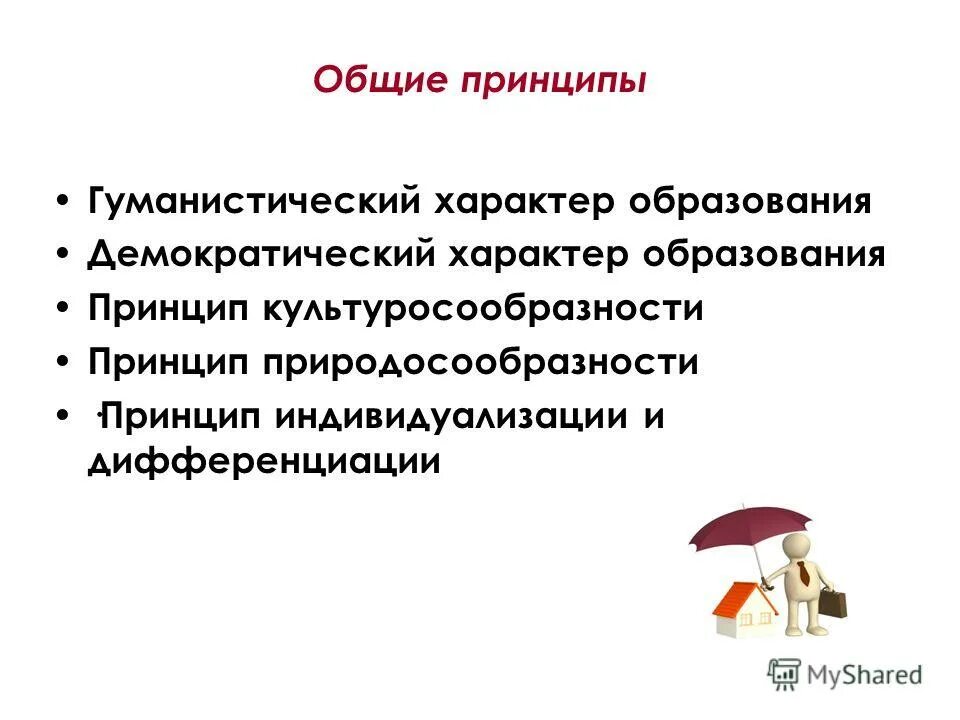 Общие принципы

• Гуманистический характер образования
• Демократический характер образования
• Принцип культуросообразности
• Принцип природосообразности
• ·Принцип индивидуализации и дифференциации

MyShared